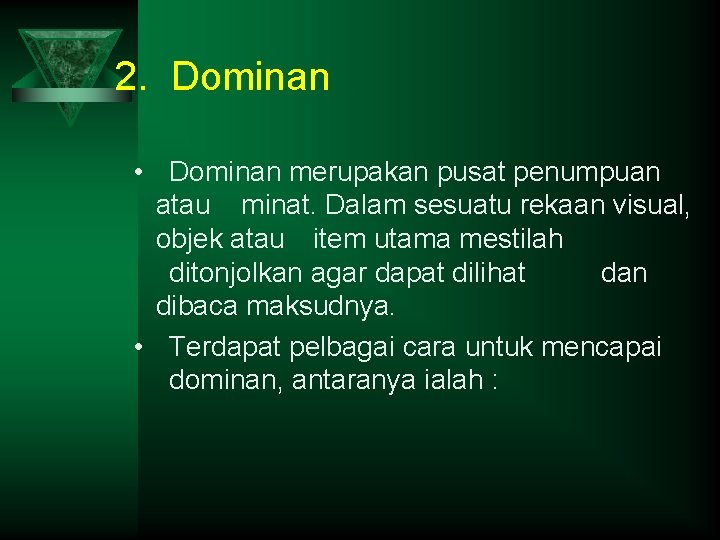 2. Dominan

• Dominan merupakan pusat penumpuan atau minat. Dalam sesuatu rekaan visual, objek atau item utama mestilah ditonjolkan agar dapat dilihat dan dibaca maksudnya.

• Terdapat pelbagai cara untuk mencapai dominan, antaranya ialah :